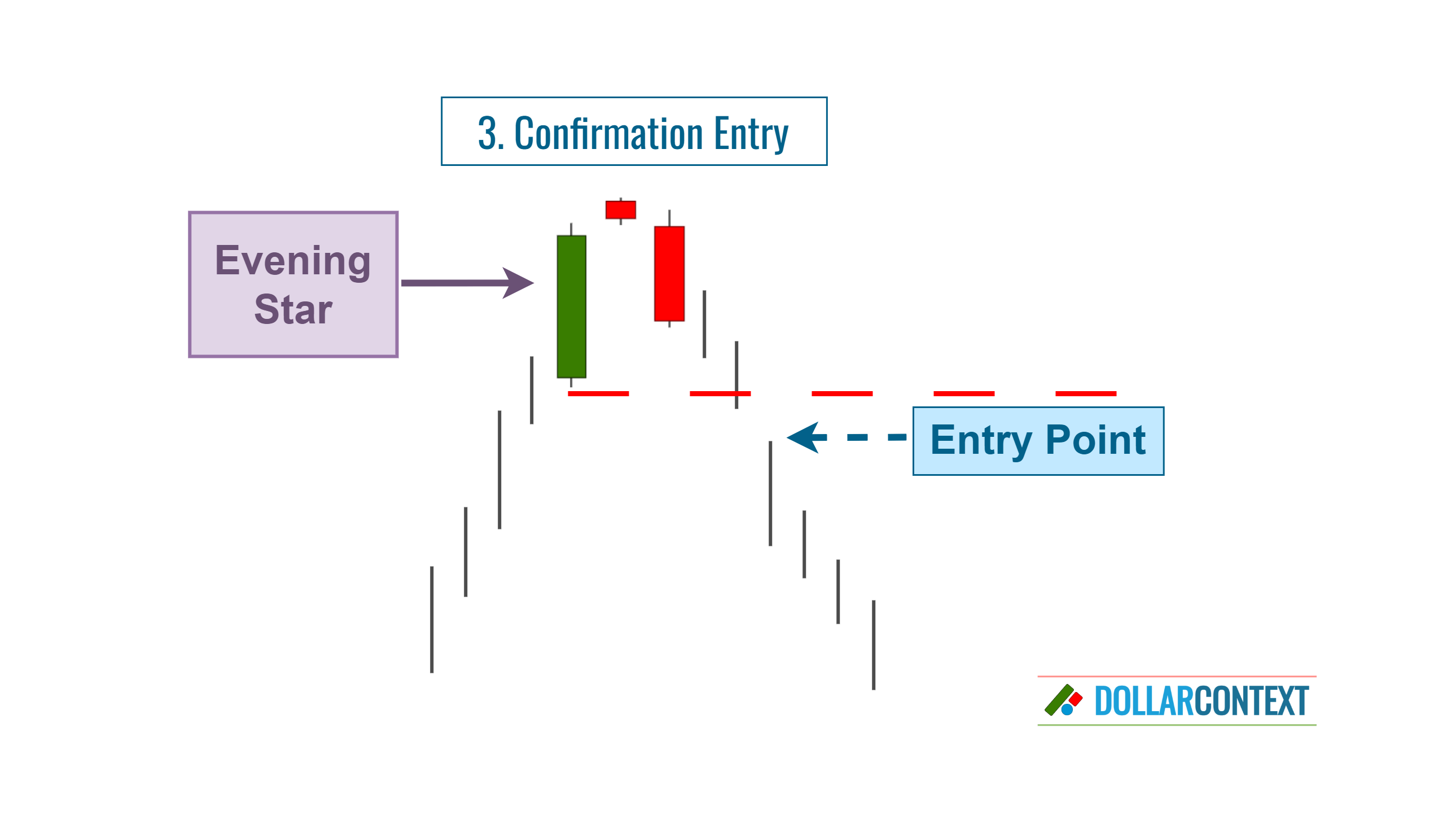 3. Confirmation Entry

Evening Star

Entry Point

DOLLARCONTEXT